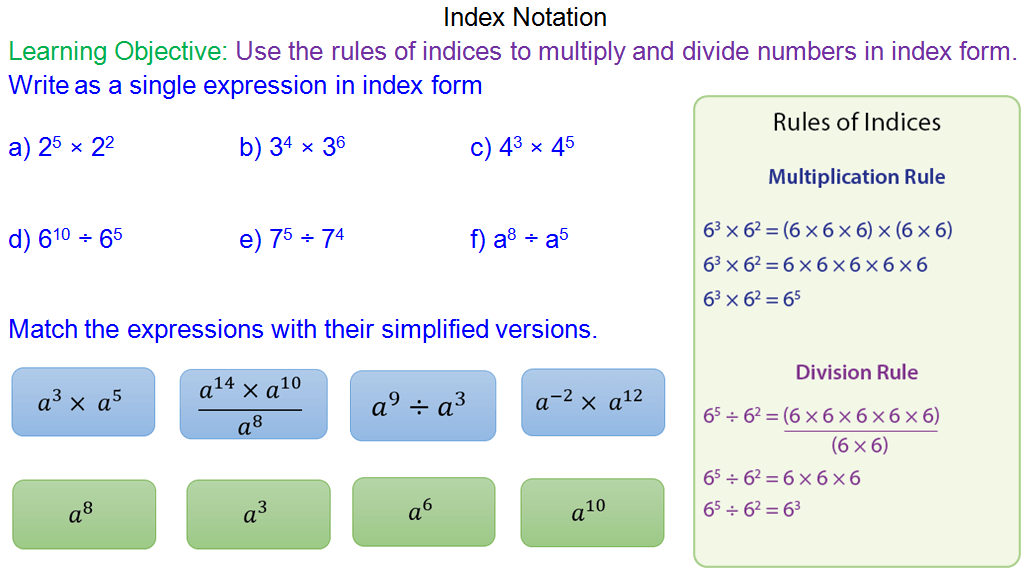 Index Notation

Learning Objective: Use the rules of indices to multiply and divide numbers in index form.

Write as a single expression in index form

a) $2^5 \times 2^2$

b) $3^4 \times 3^6$

c) $4^3 \times 4^5$

d) $6^{10} \div 6^5$

e) $7^5 \div 7^4$

f) $a^8 \div a^5$

Match the expressions with their simplified versions.

$a^3 \times a^5$

$\frac{a^{14} \times a^{10}}{a^8}$

$a^9 \div a^3$

$a^{-2} \times a^{12}$

$a^8$

$a^3$

$a^6$

$a^{10}$

Rules of Indices

Multiplication Rule

$6^3 \times 6^2 = (6 \times 6 \times 6) \times (6 \times 6)$

$6^3 \times 6^2 = 6 \times 6 \times 6 \times 6 \times 6$

$6^3 \times 6^2 = 6^5$

Division Rule

$6^5 \div 6^2 = \frac{(6 \times 6 \times 6 \times 6 \times 6)}{(6 \times 6)}$

$6^5 \div 6^2 = 6 \times 6 \times 6$

$6^5 \div 6^2 = 6^3$